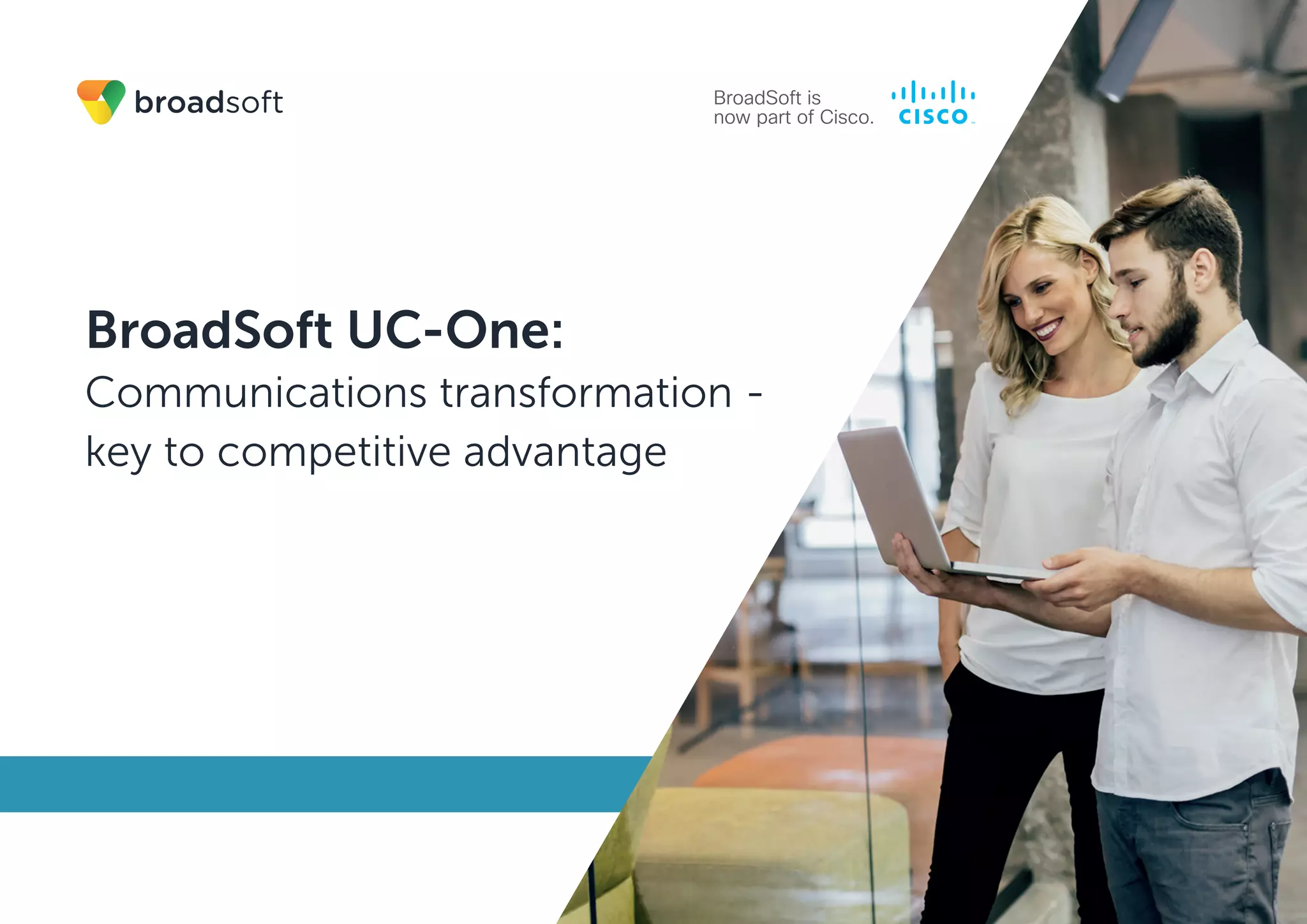 broadsoft

BroadSoft is now part of Cisco.

CISCO

BroadSoft UC-One:

Communications transformation - key to competitive advantage